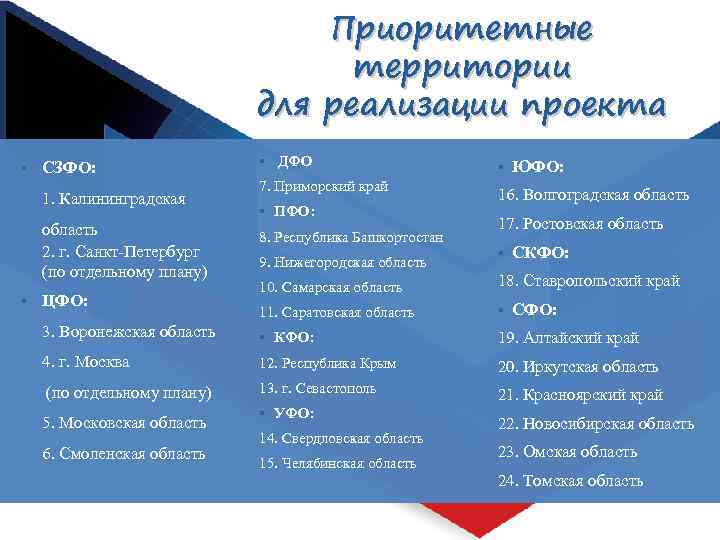 Приоритетные территории для реализации проекта

• СЗФО:
1. Калининградская область
2. г. Санкт-Петербург (по отдельному плану)
• ЦФО:
3. Воронежская область
4. г. Москва
(по отдельному плану)
5. Московская область
6. Смоленская область

• ДФО
7. Приморский край
• ПФО:
8. Республика Башкортостан
9. Нижегородская область
10. Самарская область
11. Саратовская область
• КФО:
12. Республика Крым
13. г. Севастополь
• УФО:
14. Свердловская область
15. Челябинская область

• ЮФО:
16. Волгоградская область
17. Ростовская область
• СКФО:
18. Ставропольский край
• СФО:
19. Алтайский край
20. Иркутская область
21. Красноярский край
22. Новосибирская область
23. Омская область
24. Томская область